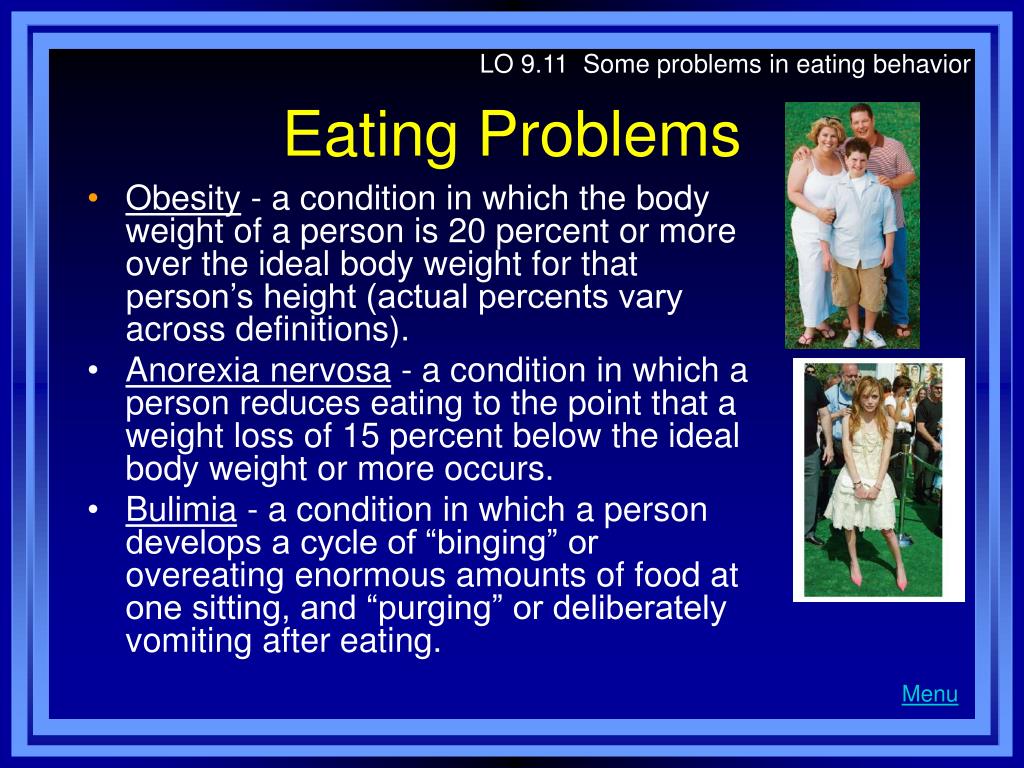 LO 9.11 Some problems in eating behavior

Eating Problems

• Obesity - a condition in which the body weight of a person is 20 percent or more over the ideal body weight for that person’s height (actual percents vary across definitions).
• Anorexia nervosa - a condition in which a person reduces eating to the point that a weight loss of 15 percent below the ideal body weight or more occurs.
• Bulimia - a condition in which a person develops a cycle of “binging” or overeating enormous amounts of food at one sitting, and “purging” or deliberately vomiting after eating.

Menu